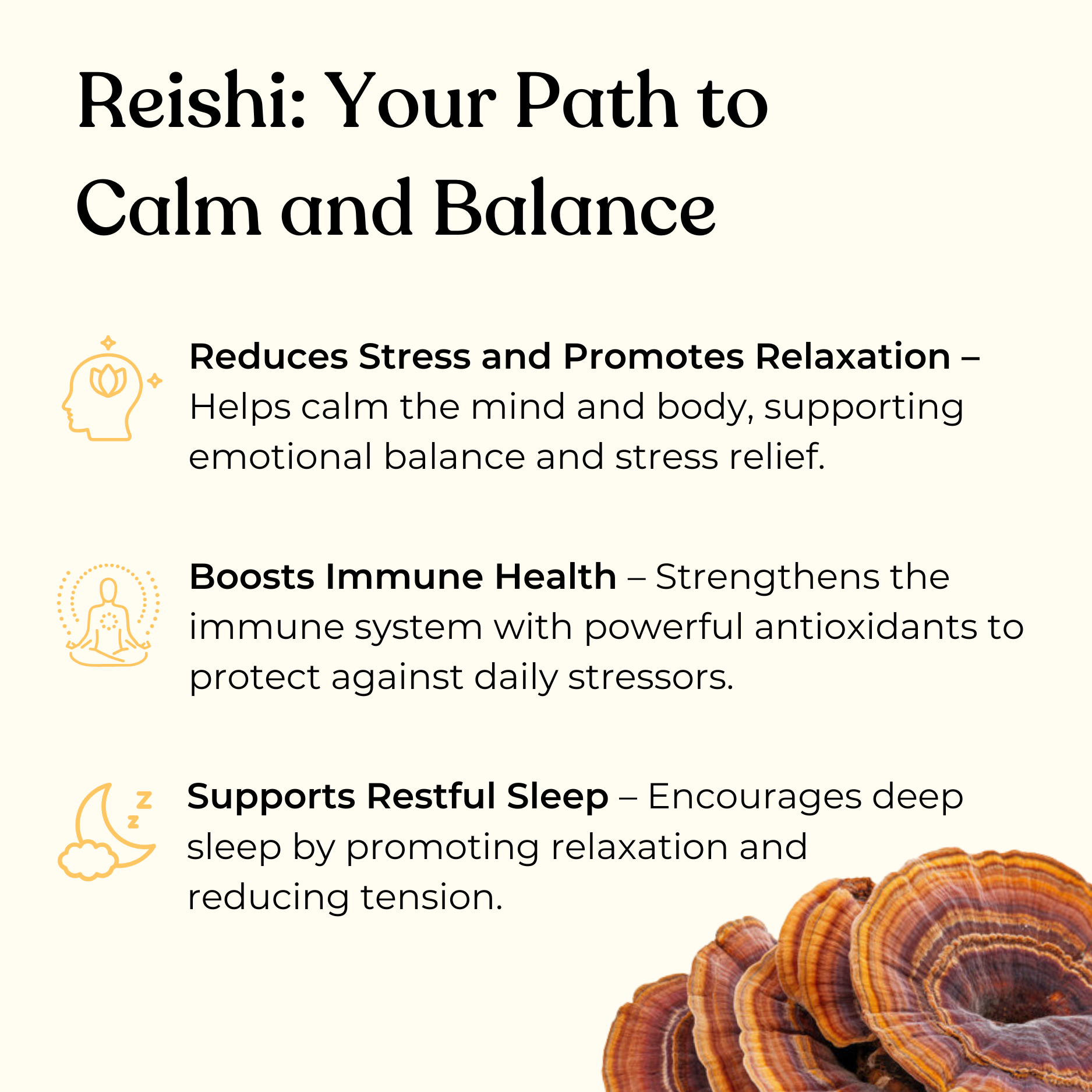 Reishi: Your Path to Calm and Balance

Reduces Stress and Promotes Relaxation – Helps calm the mind and body, supporting emotional balance and stress relief.

Boosts Immune Health – Strengthens the immune system with powerful antioxidants to protect against daily stressors.

Supports Restful Sleep – Encourages deep sleep by promoting relaxation and reducing tension.